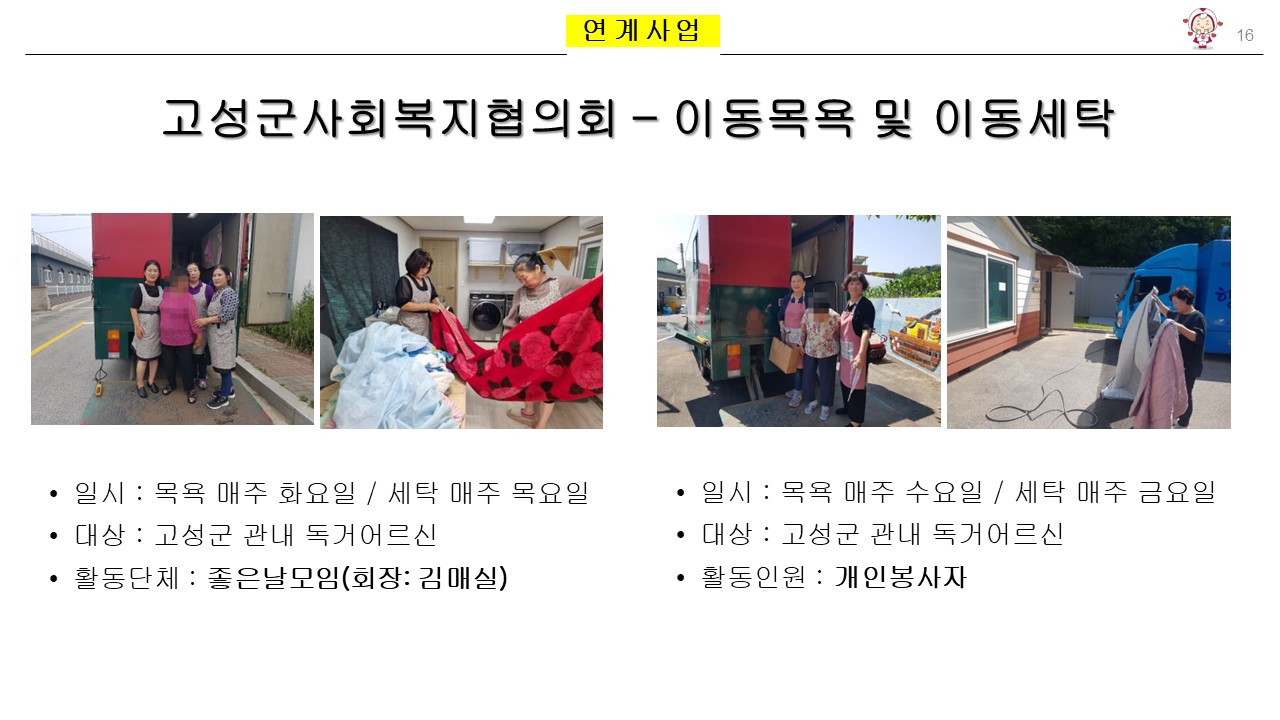 연계사업

16

고성군사회복지협의회 – 이동목욕 및 이동세탁

• 일시 : 목욕 매주 화요일 / 세탁 매주 목요일
• 대상 : 고성군 관내 독거어르신
• 활동단체 : 좋은날모임(회장: 김매실)

• 일시 : 목욕 매주 수요일 / 세탁 매주 금요일
• 대상 : 고성군 관내 독거어르신
• 활동인원 : 개인봉사자